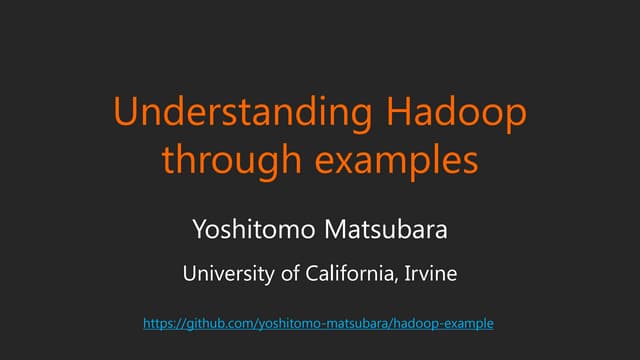 Understanding Hadoop through examples

Yoshitomo Matsubara

University of California, Irvine

https://github.com/yoshitomo-matsubara/hadoop-example